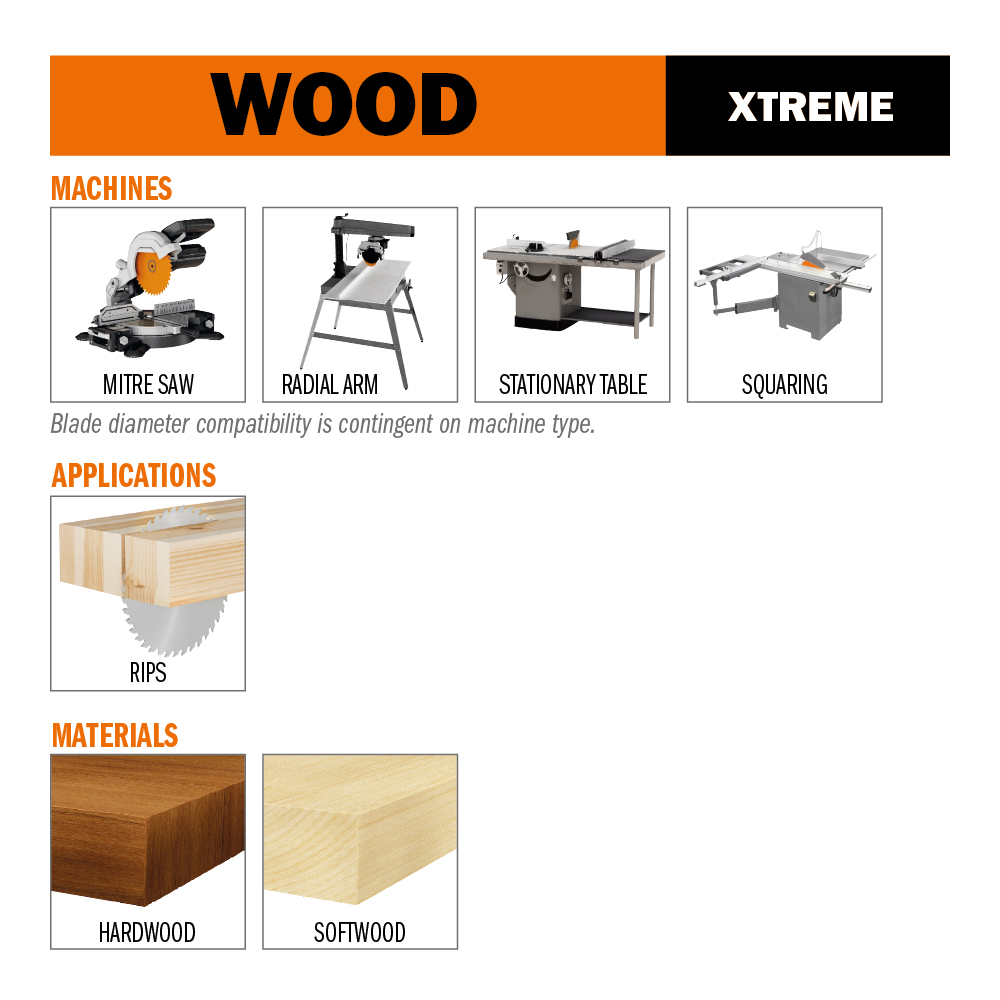 WOOD

XTREME

MACHINES

MITRE SAW

RADIAL ARM

STATIONARY TABLE

SQUARING

Blade diameter compatibility is contingent on machine type.

APPLICATIONS

RIPS

MATERIALS

HARDWOOD

SOFTWOOD